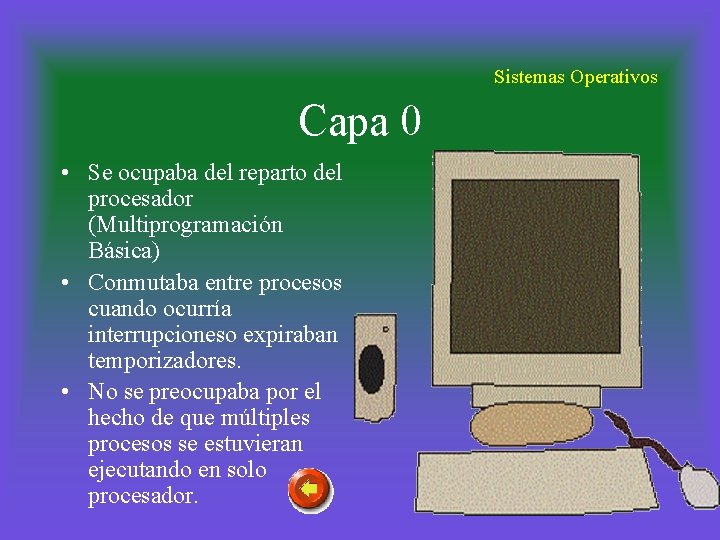 Sistemas Operativos

Capa 0

• Se ocupaba del reparto del procesador (Multiprogramación Básica)
• Conmutaba entre procesos cuando ocurría interrupcioneso expiraban temporizadores.
• No se preocupaba por el hecho de que múltiples procesos se estuvieran ejecutando en solo procesador.